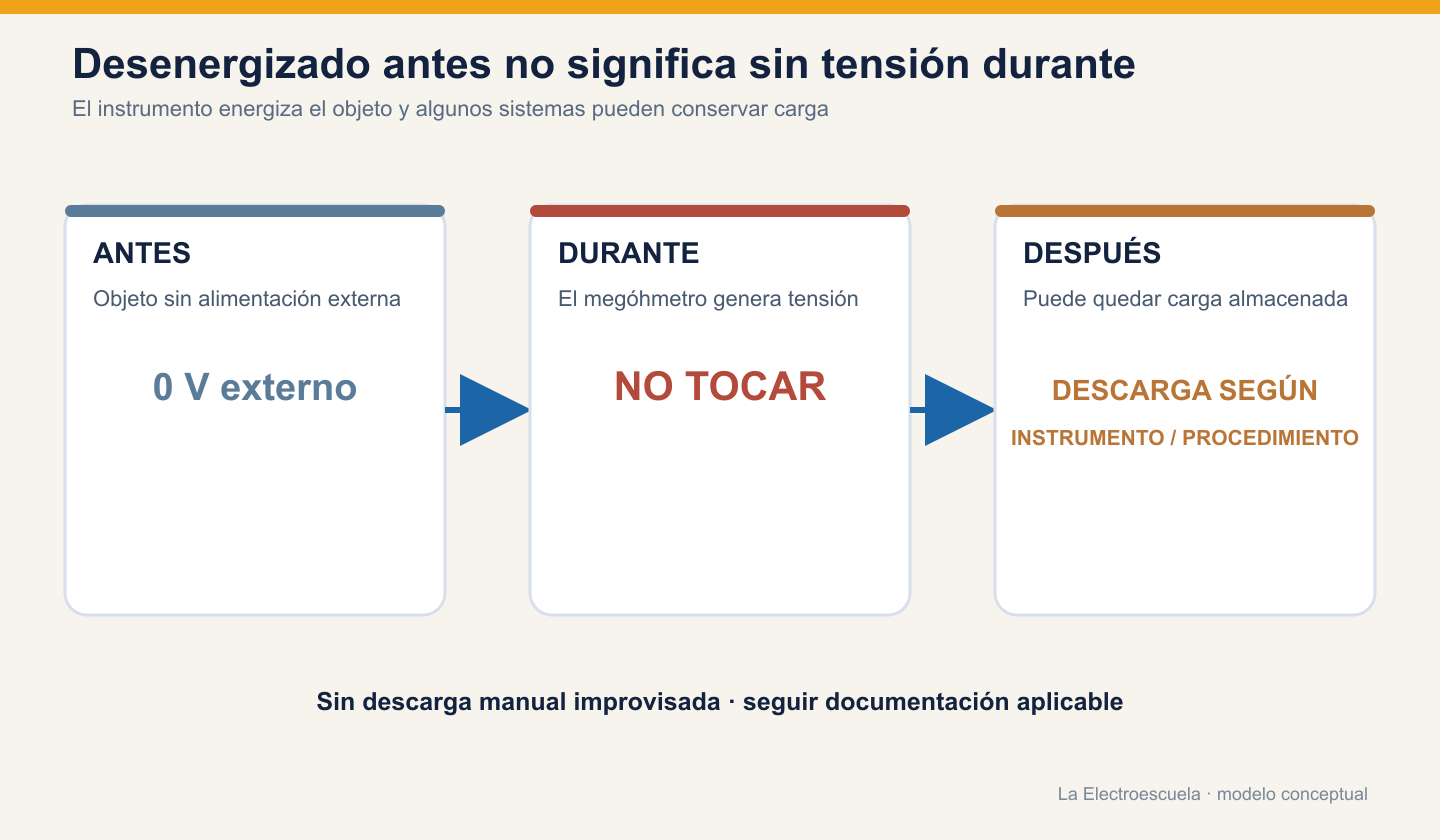 Desenergizado antes no significa sin tensión durante

El instrumento energiza el objeto y algunos sistemas pueden conservar carga

ANTES

Objeto sin alimentación externa

0 V externo

DURANTE

El megóhmetro genera tensión

NO TOCAR

DESPUÉS

Puede quedar carga almacenada

DESCARGA SEGÚN

INSTRUMENTO / PROCEDIMIENTO

Sin descarga manual improvisada · seguir documentación aplicable

La Electroescuela · modelo conceptual